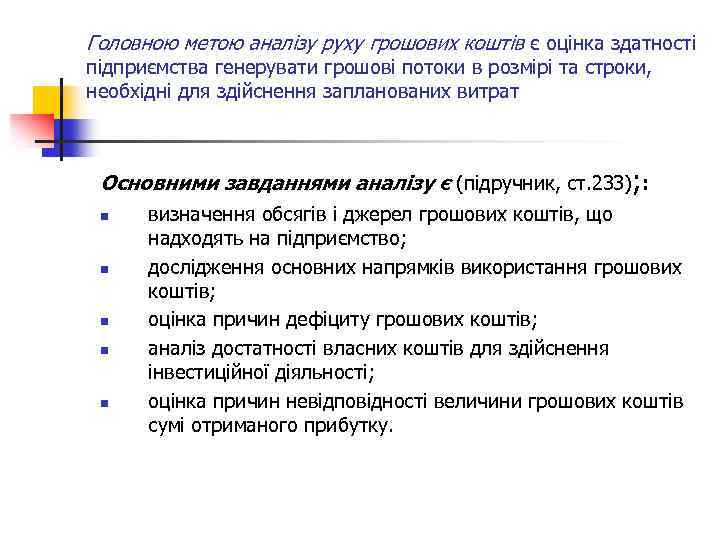 Головною метою аналізу руху грошових коштів є оцінка здатності підприємства генерувати грошові потоки в розмірі та строки, необхідні для здійснення запланованих витрат

Основними завданнями аналізу є (підручник, ст.233);:

- визначення обсягів і джерел грошових коштів, що надходять на підприємство;
- дослідження основних напрямків використання грошових коштів;
- оцінка причин дефіциту грошових коштів;
- аналіз достатності власних коштів для здійснення інвестиційної діяльності;
- оцінка причин невідповідності величини грошових коштів сумі отриманого прибутку.